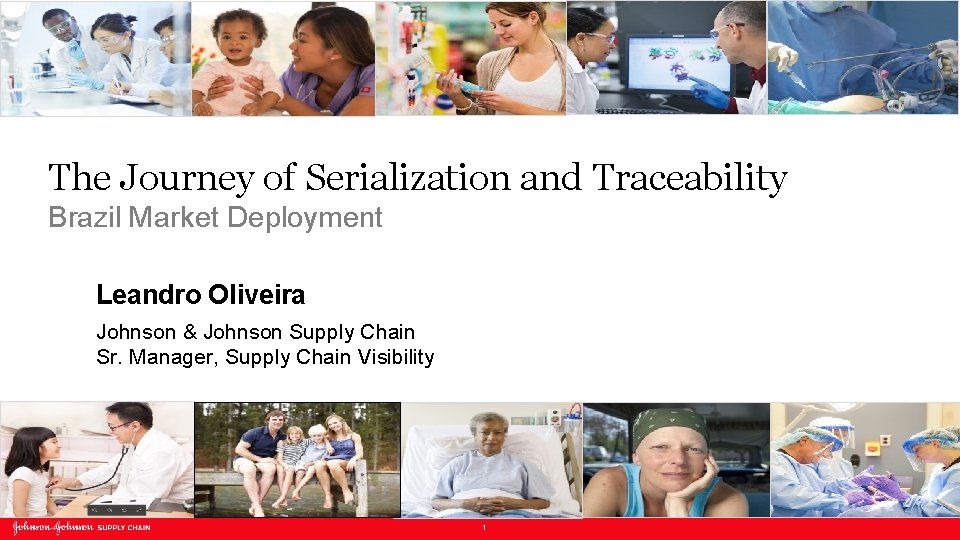 The Journey of Serialization and Traceability
Brazil Market Deployment

Leandro Oliveira

Johnson & Johnson Supply Chain
Sr. Manager, Supply Chain Visibility

Johnson & Johnson SUPPLY CHAIN

1